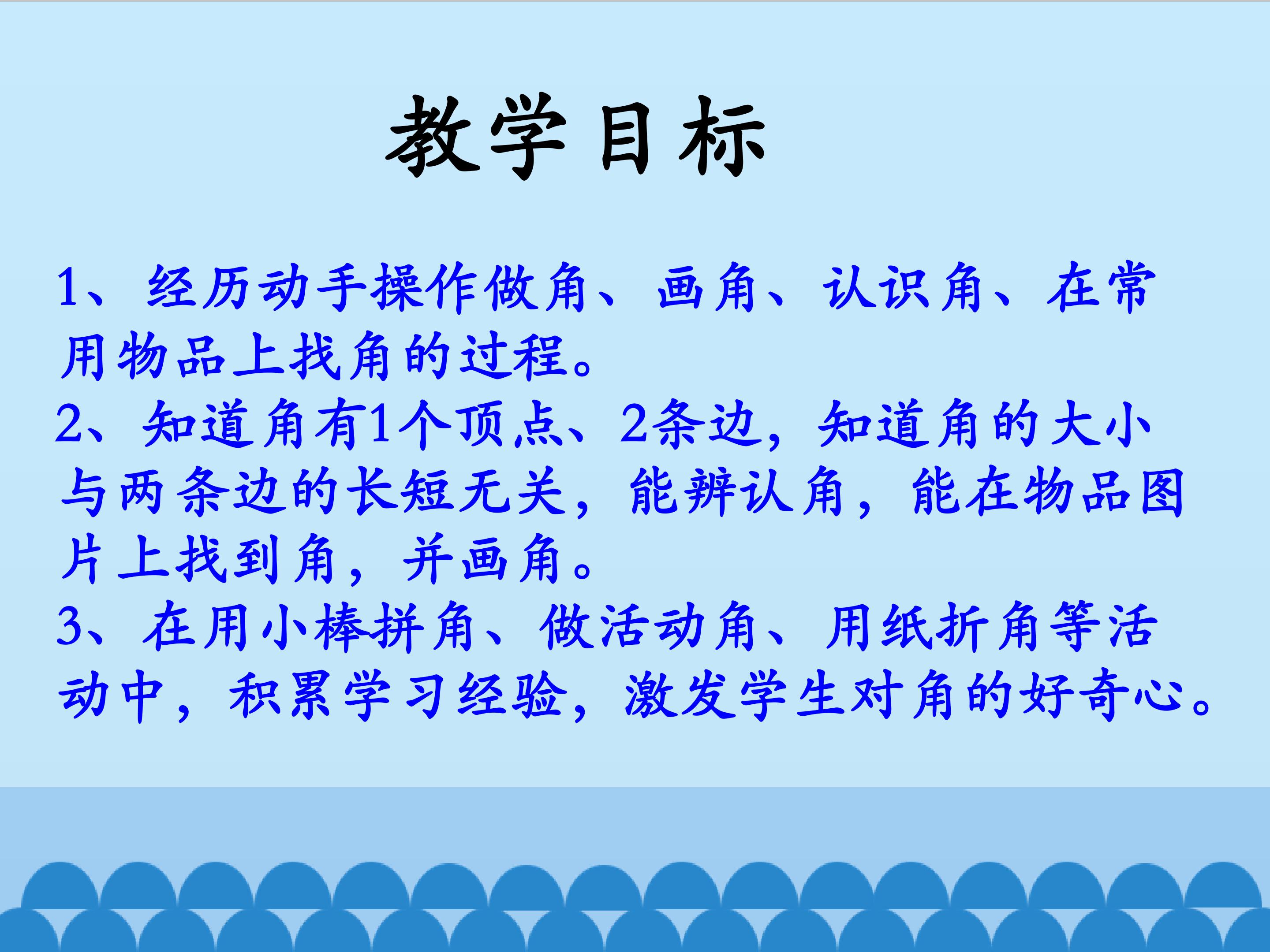 教学目标

1、经历动手操作做角、画角、认识角、在常用物品上找角的过程。
2、知道角有1个顶点、2条边，知道角的大小与两条边的长短无关，能辨认角，能在物品图片上找到角，并画角。
3、在用小棒拼角、做活动角、用纸折角等活动中，积累学习经验，激发学生对角的好奇心。